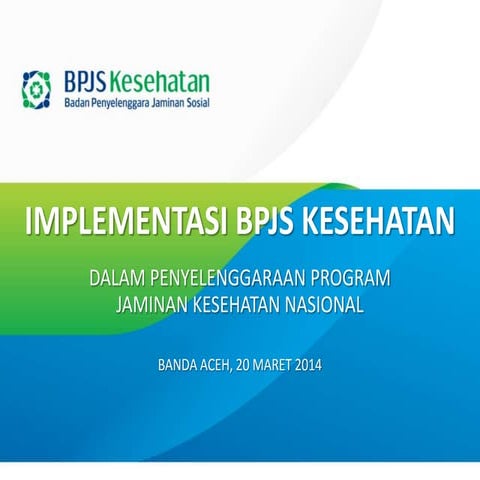 BPJS Kesehatan
Badan Penyelenggara Jaminan Sosial

IMPLEMENTASI BPJS KESEHATAN

DALAM PENYELENGGARAAN PROGRAM JAMINAN KESEHATAN NASIONAL

BANDA ACEH, 20 MARET 2014